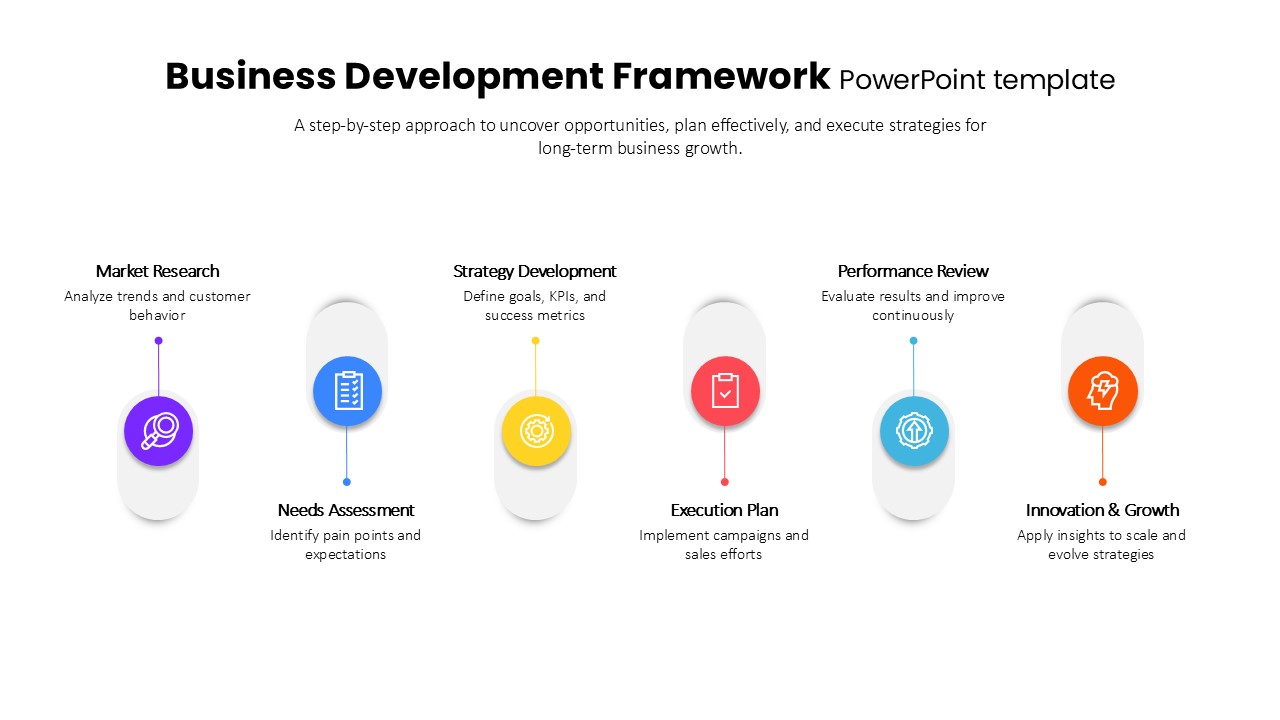 Business Development Framework PowerPoint template

A step-by-step approach to uncover opportunities, plan effectively, and execute strategies for long-term business growth.

Market Research
Analyze trends and customer behavior

Needs Assessment
Identify pain points and expectations

Strategy Development
Define goals, KPIs, and success metrics

Execution Plan
Implement campaigns and sales efforts

Performance Review
Evaluate results and improve continuously

Innovation & Growth
Apply insights to scale and evolve strategies